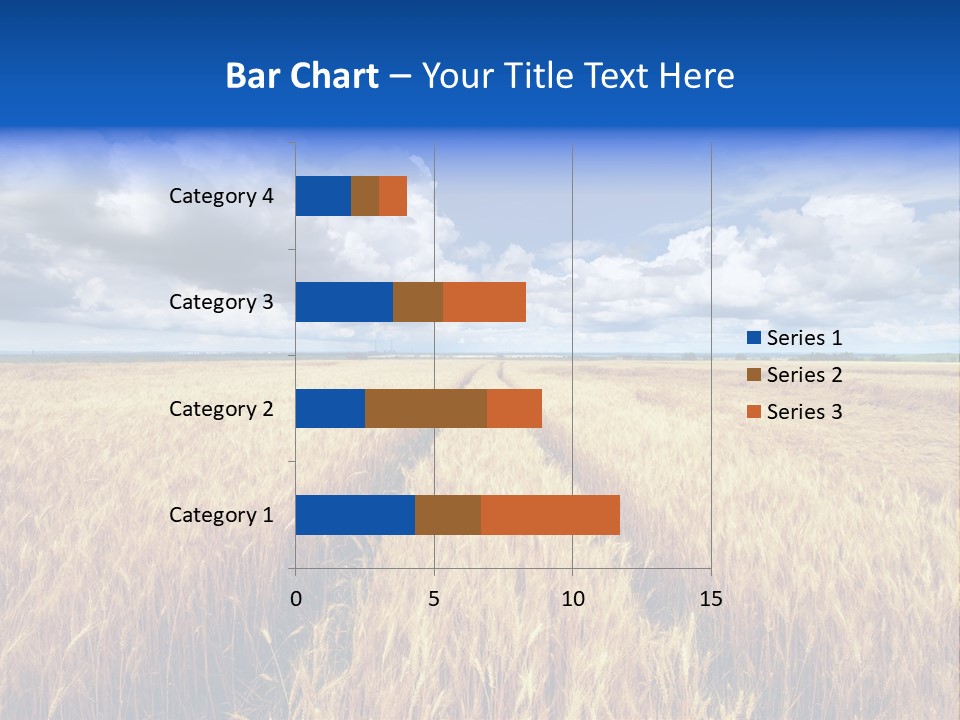 Bar Chart – Your Title Text Here

Category 4
Category 3
Category 2
Category 1

0
5
10
15

Series 1
Series 2
Series 3